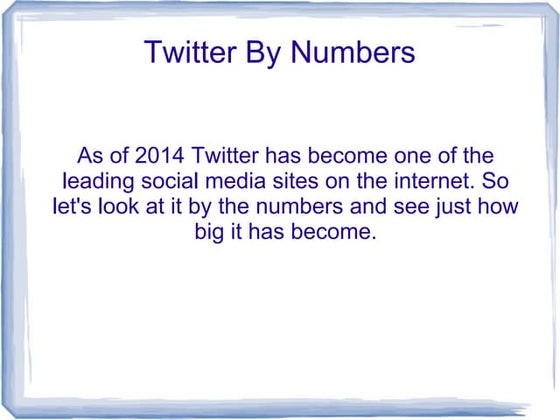 Twitter By Numbers

As of 2014 Twitter has become one of the leading social media sites on the internet. So let's look at it by the numbers and see just how big it has become.